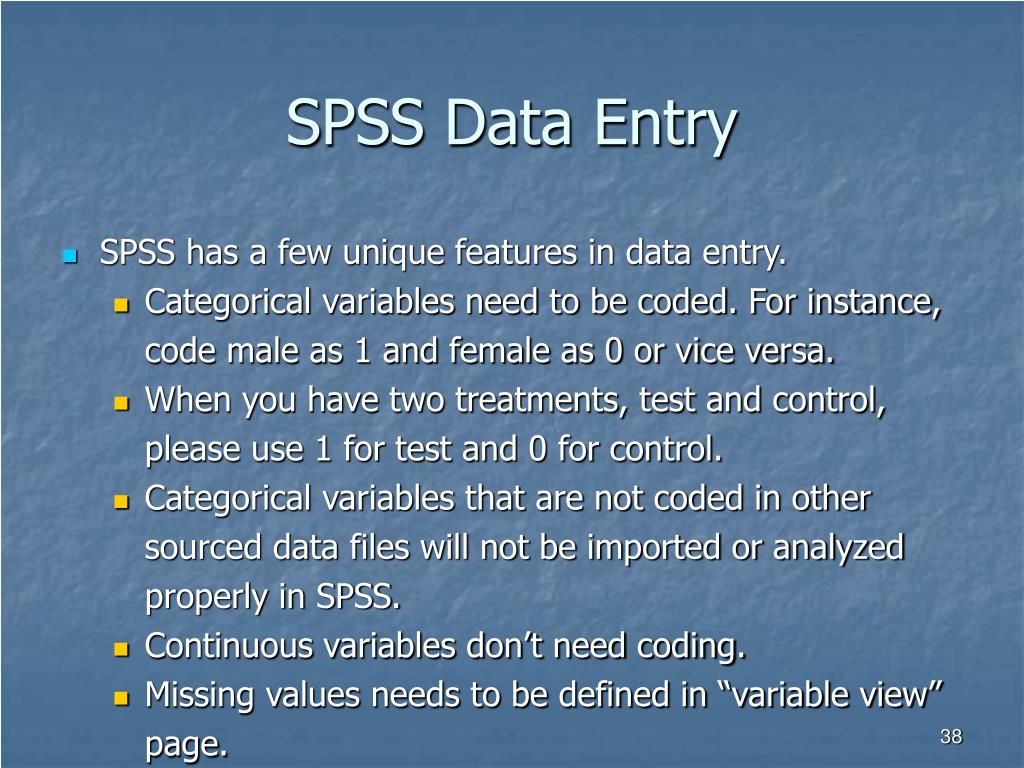 SPSS Data Entry

SPSS has a few unique features in data entry.

Categorical variables need to be coded. For instance, code male as 1 and female as 0 or vice versa.

When you have two treatments, test and control, please use 1 for test and 0 for control.

Categorical variables that are not coded in other sourced data files will not be imported or analyzed properly in SPSS.

Continuous variables don’t need coding.

Missing values needs to be defined in “variable view” page.

38